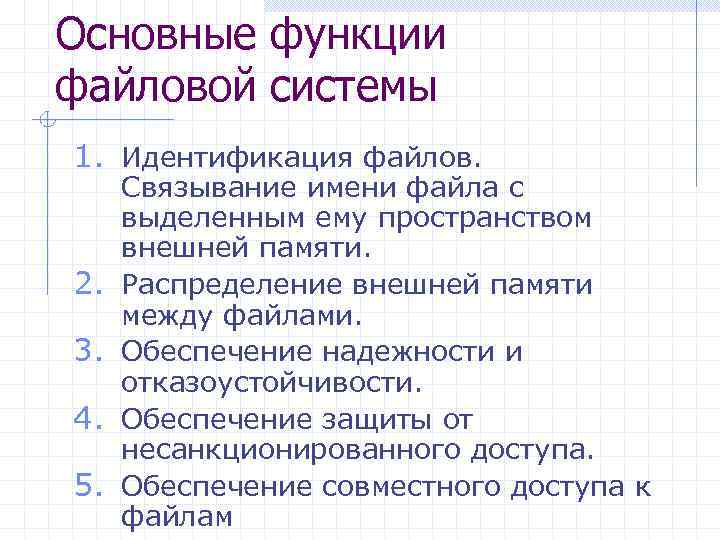 Основные функции файловой системы

1. Идентификация файлов. Связывание имени файла с выделенным ему пространством внешней памяти.
2. Распределение внешней памяти между файлами.
3. Обеспечение надежности и отказоустойчивости.
4. Обеспечение защиты от несанкционированного доступа.
5. Обеспечение совместного доступа к файлам